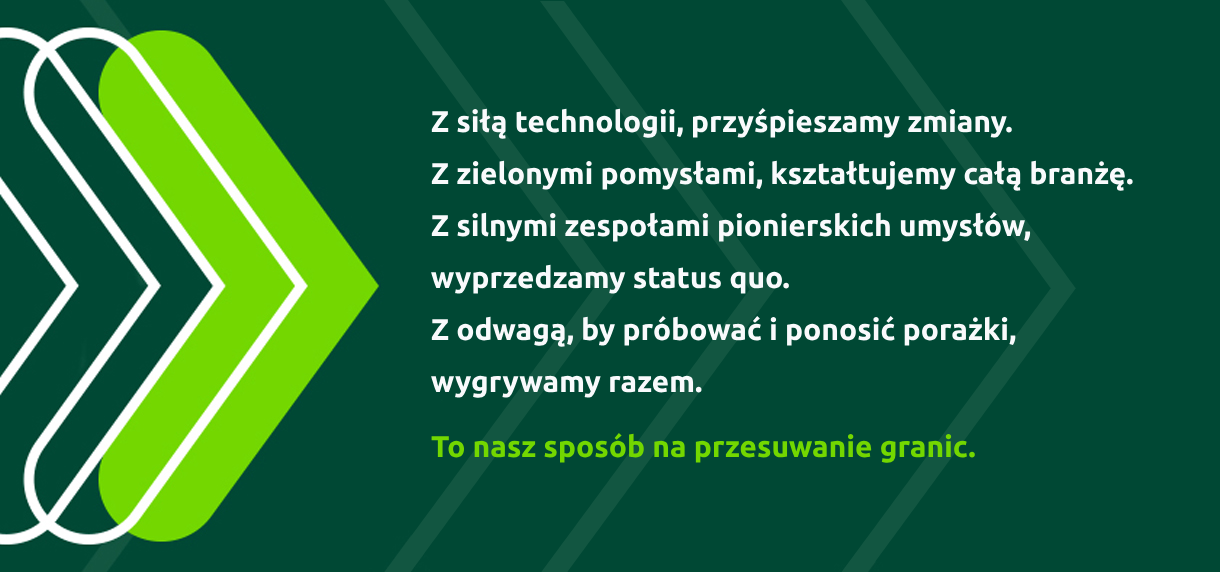 Z siłą technologii, przyśpieszamy zmiany.
Z zielonymi pomysłami, kształtujemy całą branżę.
Z silnymi zespołami pionierskich umysłów, wyprzedzamy status quo.
Z odwagą, by próbować i ponosić porażki, wygrywamy razem.

To nasz sposób na przesuwanie granic.